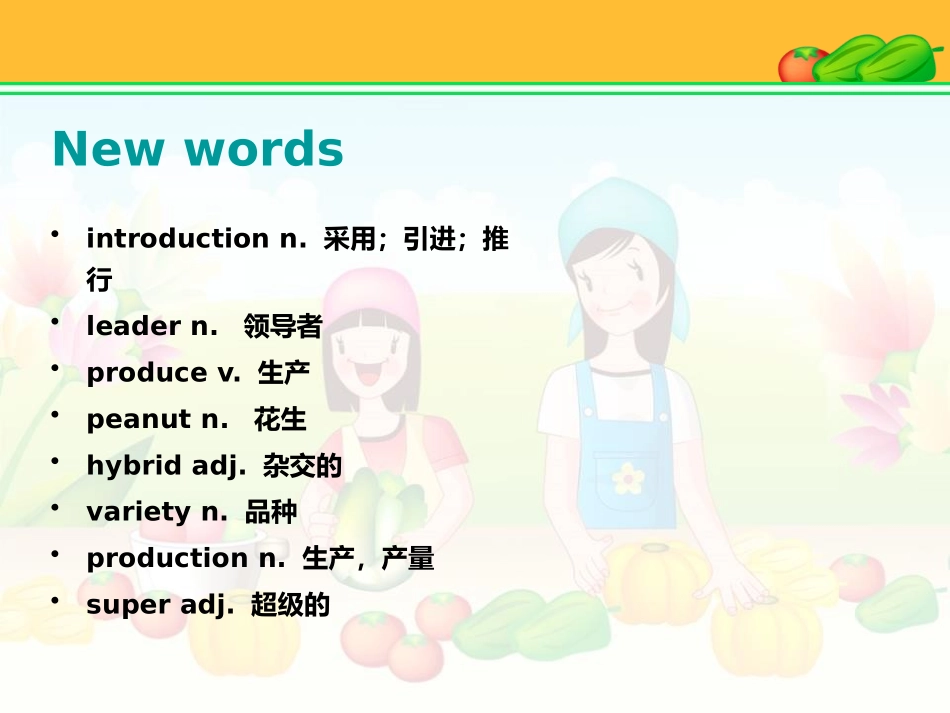 New words

• introduction n. 采用；引进；推行
• leader n. 领导者
• produce v. 生产
• peanut n. 花生
• hybrid adj. 杂交的
• variety n. 品种
• production n. 生产，产量
• super adj. 超级的